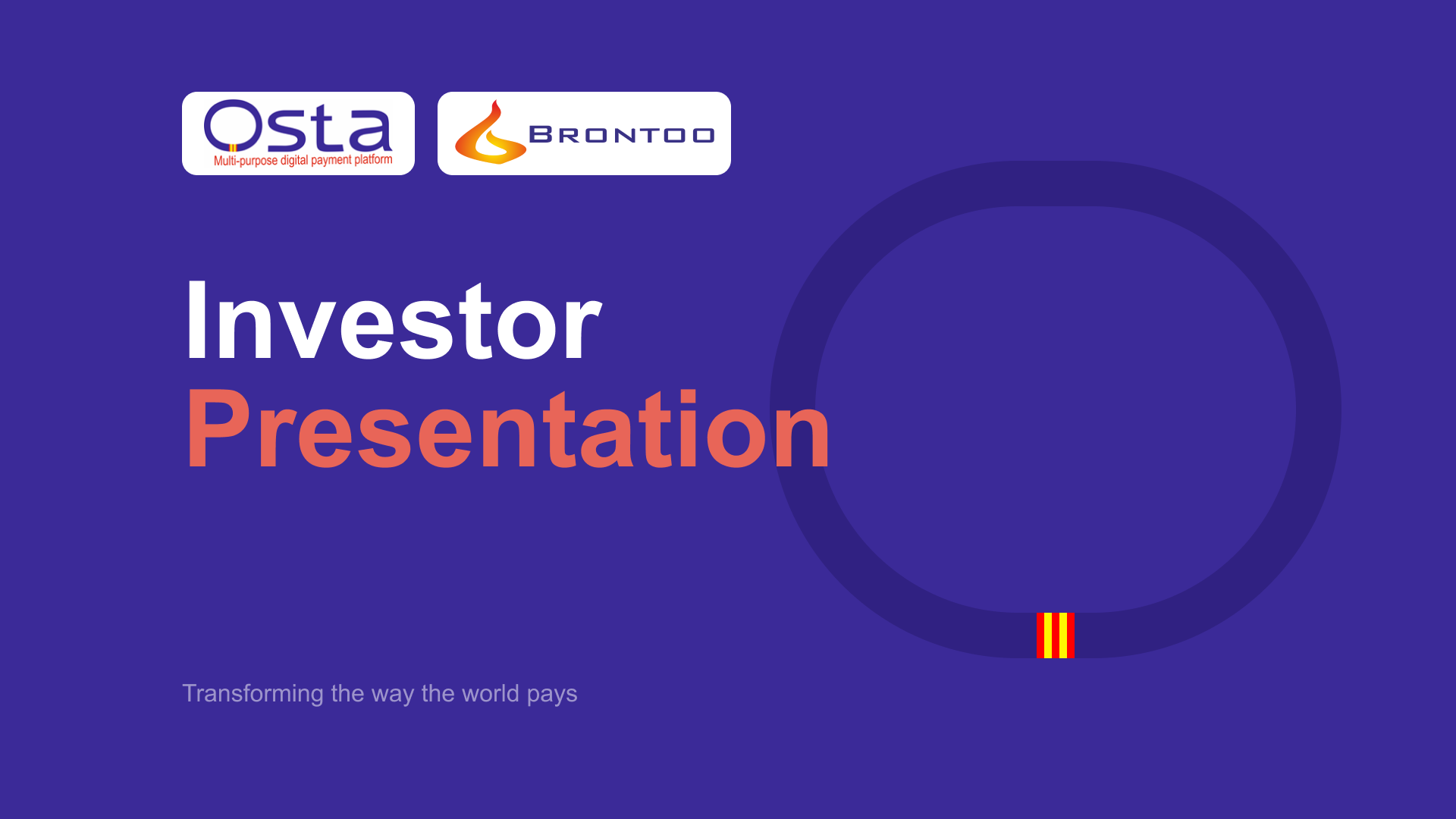 Osta
Multi-purpose digital payment platform

BRONTOO

Investor
Presentation

Transforming the way the world pays